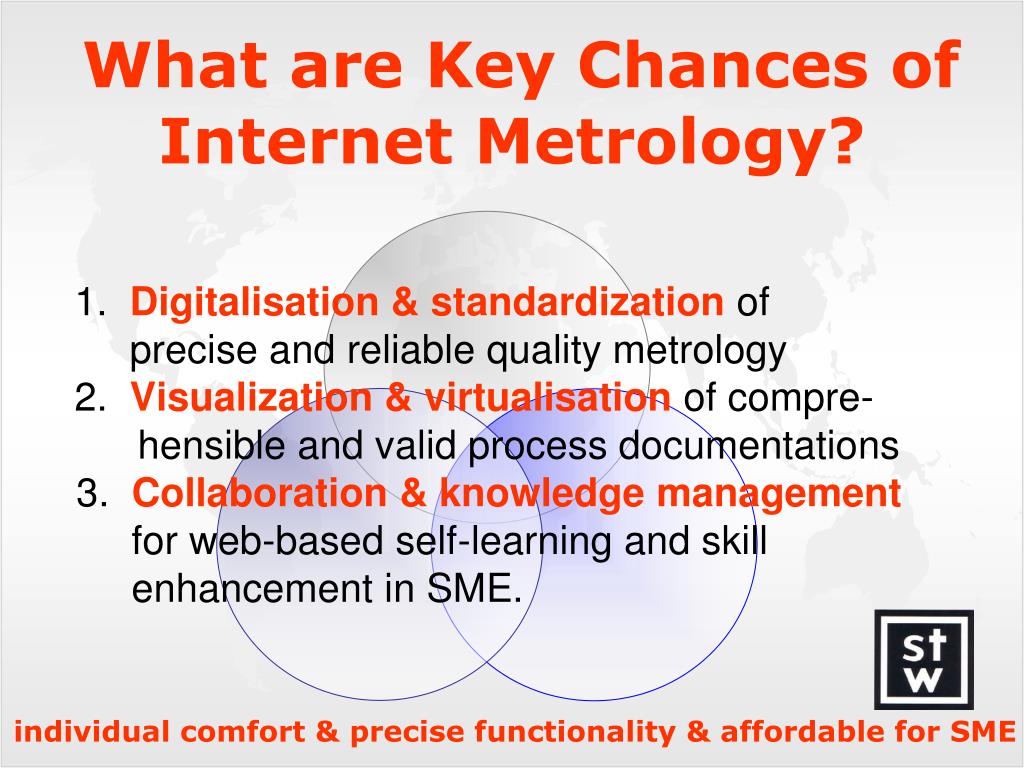 What are Key Chances of Internet Metrology?

1. Digitalisation & standardization of precise and reliable quality metrology
2. Visualization & virtualisation of comprehensible and valid process documentations
3. Collaboration & knowledge management for web-based self-learning and skill enhancement in SME.

st
w

individual comfort & precise functionality & affordable for SME